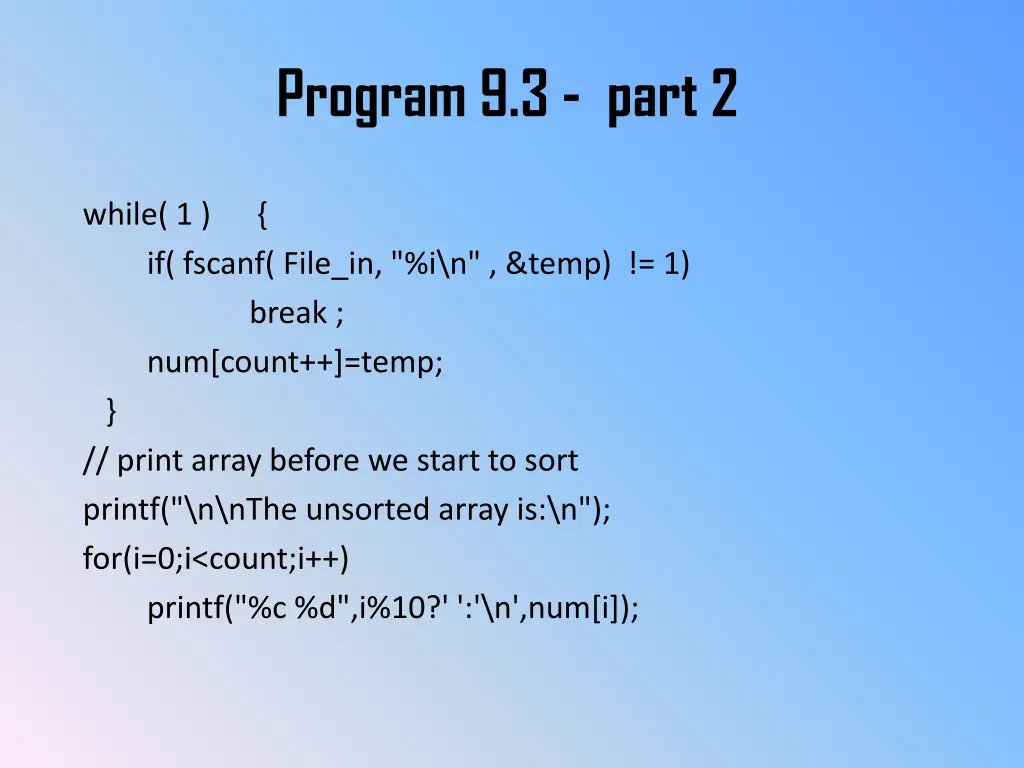 Program 9.3 - part 2

while( 1 ) {
if( fscanf( File_in, "%i\n" , &temp) != 1)
break ;
num[count++]=temp;
}
// print array before we start to sort
printf("\n\nThe unsorted array is:\n");
for(i=0;i<count;i++)
printf("%c %d",i%10?' ':'\n',num[i]);